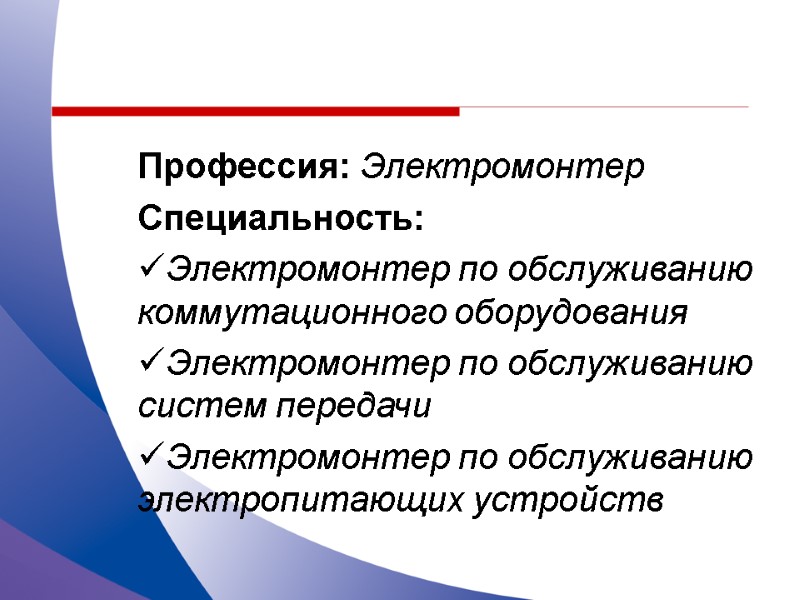 Профессия: Электромонтер

Специальность:

✓Электромонтер по обслуживанию коммутационного оборудования

✓Электромонтер по обслуживанию систем передачи

✓Электромонтер по обслуживанию электропитающих устройств